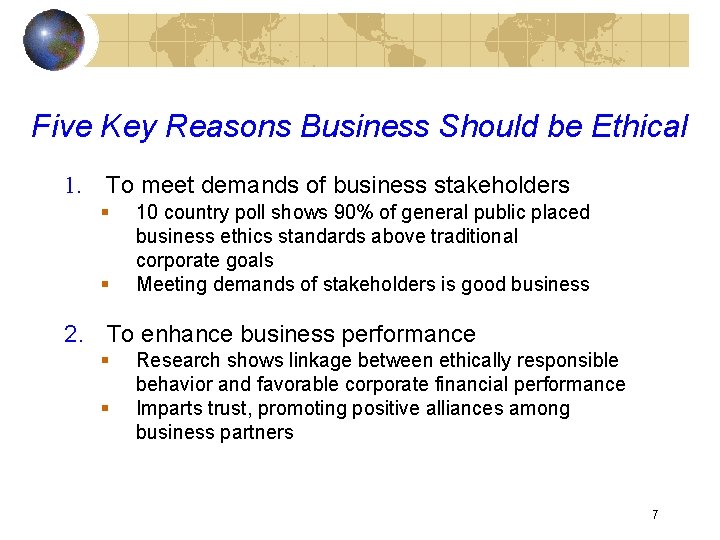 Five Key Reasons Business Should be Ethical

1. To meet demands of business stakeholders
- 10 country poll shows 90% of general public placed business ethics standards above traditional corporate goals
- Meeting demands of stakeholders is good business

2. To enhance business performance
- Research shows linkage between ethically responsible behavior and favorable corporate financial performance
- Imparts trust, promoting positive alliances among business partners

7